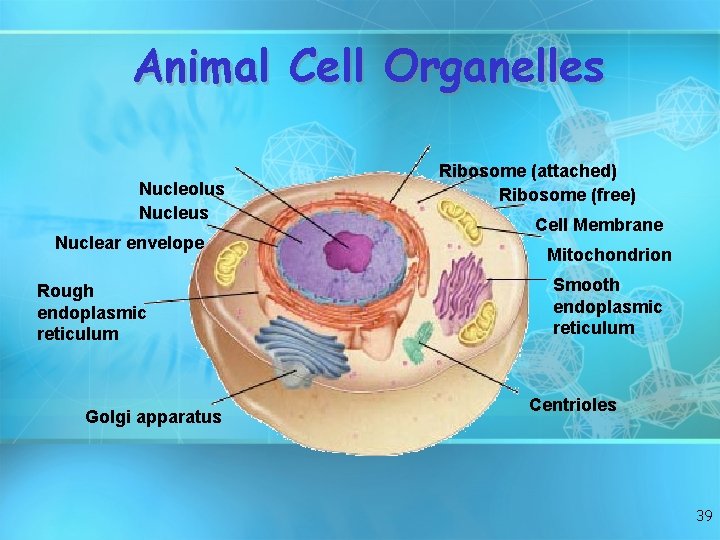 Animal Cell Organelles

Nucleolus
Nucleus
Nuclear envelope
Rough endoplasmic reticulum
Golgi apparatus
Ribosome (attached)
Ribosome (free)
Cell Membrane
Mitochondrion
Smooth endoplasmic reticulum
Centrioles

39